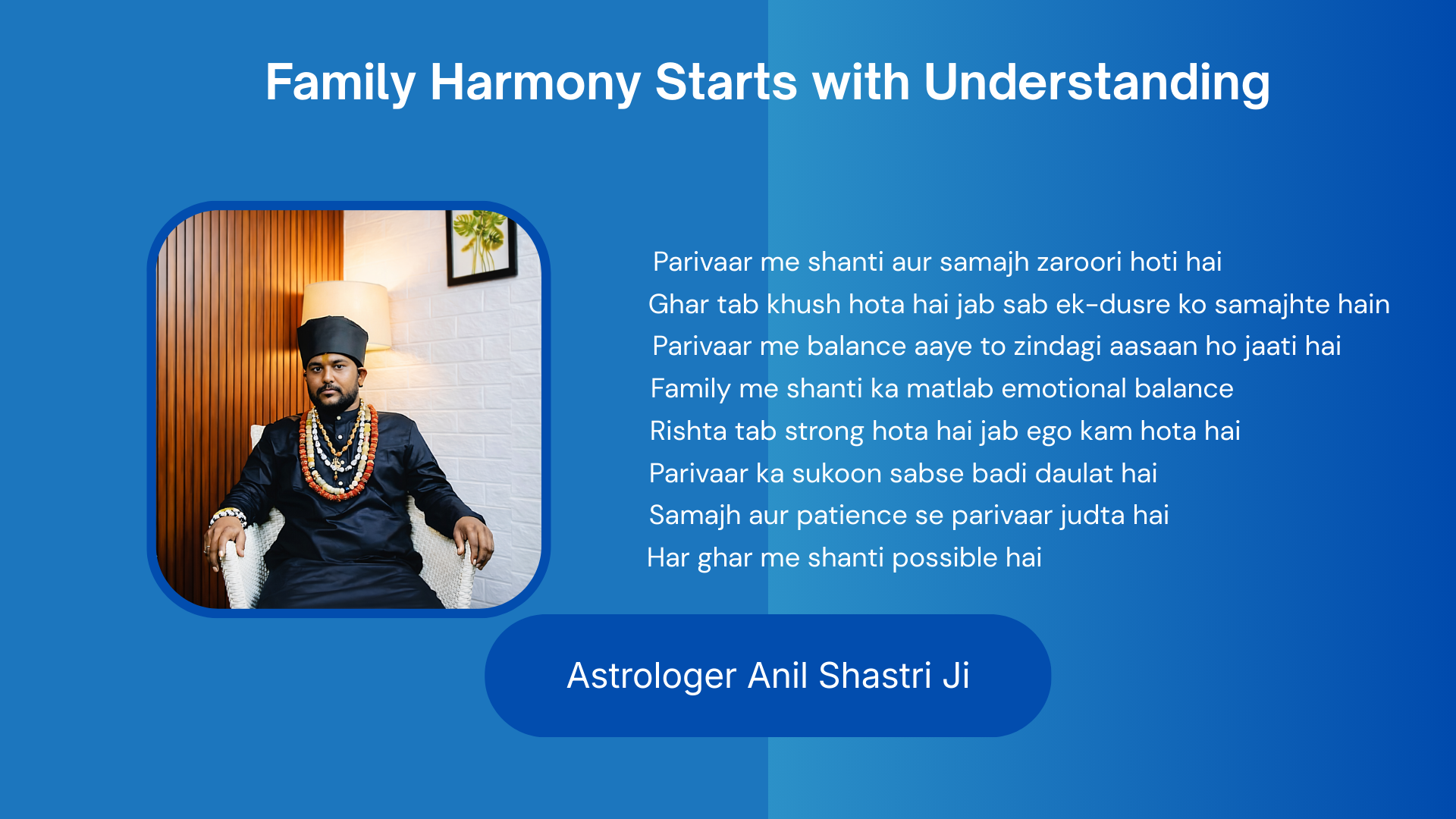 Family Harmony Starts with Understanding

Parivaar me shanti aur samajh zaroori hoti hai
Ghar tab khush hota hai jab sab ek-dusre ko samajhte hain
Parivaar me balance aaye to zindagi aasaan ho jaati hai
Family me shanti ka matlab emotional balance
Rishta tab strong hota hai jab ego kam hota hai
Parivaar ka sukoon sabse badi daulat hai
Samajh aur patience se parivaar judta hai
Har ghar me shanti possible hai

Astrologer Anil Shastri Ji